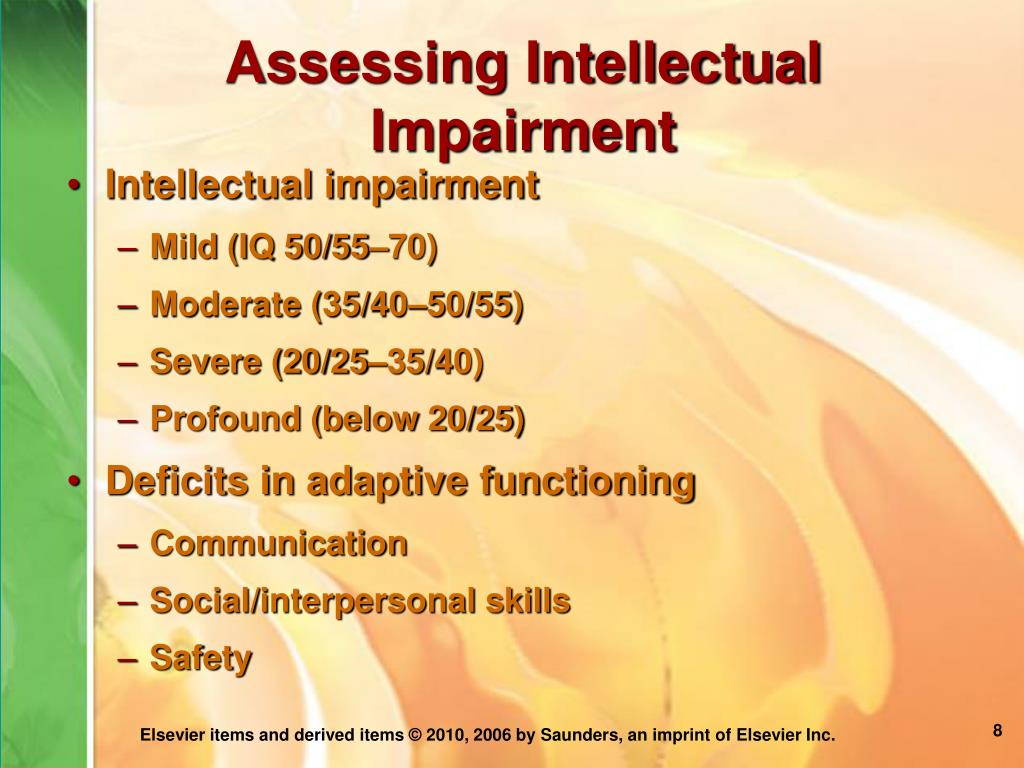 Assessing Intellectual Impairment

• Intellectual impairment
– Mild (IQ 50/55–70)
– Moderate (35/40–50/55)
– Severe (20/25–35/40)
– Profound (below 20/25)

• Deficits in adaptive functioning
– Communication
– Social/interpersonal skills
– Safety

Elsevier items and derived items © 2010, 2006 by Saunders, an imprint of Elsevier Inc.

8